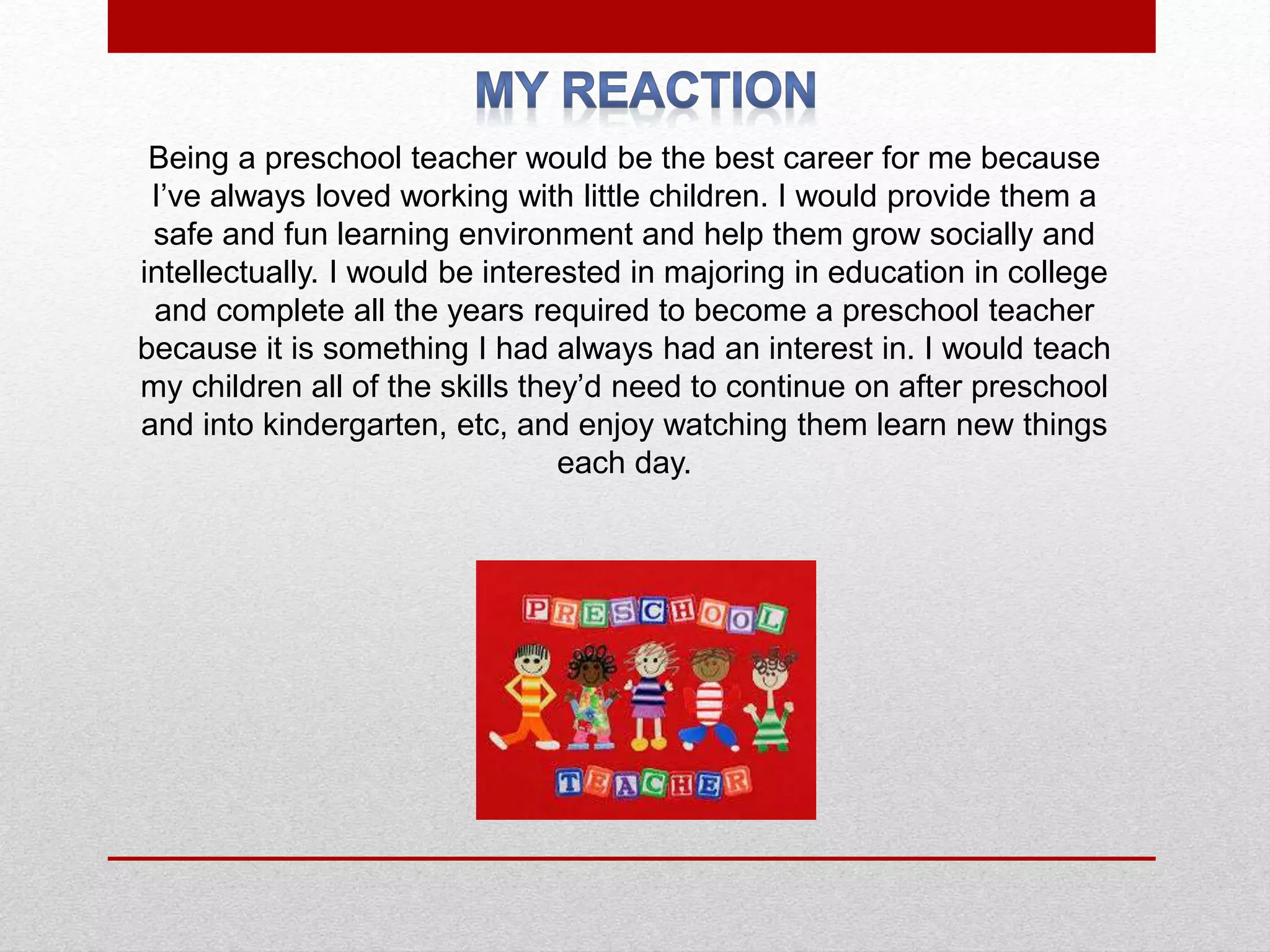 MY REACTION

Being a preschool teacher would be the best career for me because I’ve always loved working with little children. I would provide them a safe and fun learning environment and help them grow socially and intellectually. I would be interested in majoring in education in college and complete all the years required to become a preschool teacher because it is something I had always had an interest in. I would teach my children all of the skills they’d need to continue on after preschool and into kindergarten, etc, and enjoy watching them learn new things each day.

PRESCHOOL

TEACHER